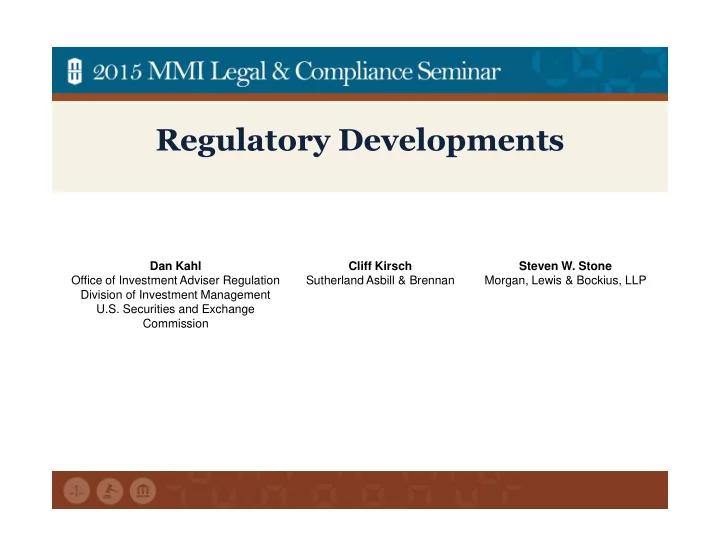 2015 MMI Legal & Compliance Seminar

Regulatory Developments

Dan Kahl
Office of Investment Adviser Regulation
Division of Investment Management
U.S. Securities and Exchange Commission

Cliff Kirsch
Sutherland Asbill & Brennan

Steven W. Stone
Morgan, Lewis & Bockius, LLP